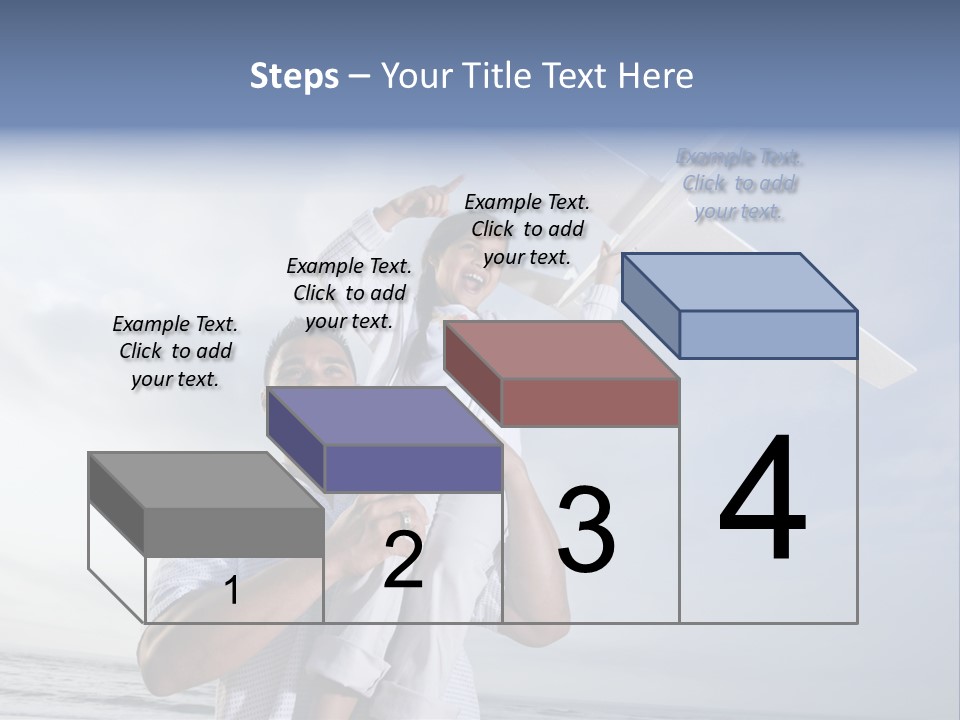 Steps – Your Title Text Here

Example Text. Click to add your text.

Example Text. Click to add your text.

Example Text. Click to add your text.

Example Text. Click to add your text.

1

2

3

4